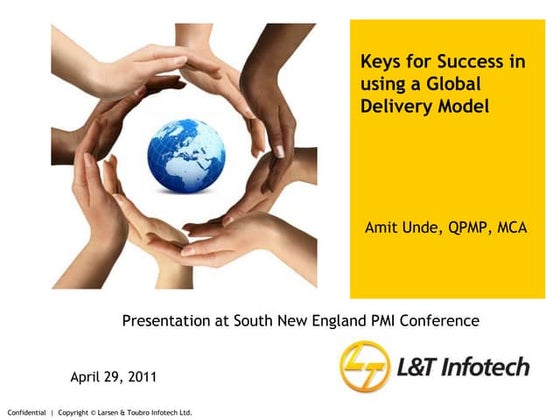 Keys for Success in using a Global Delivery Model

Amit Unde, QPMP, MCA

Presentation at South New England PMI Conference

April 29, 2011

L&T Infotech

Confidential | Copyright © Larsen & Toubro Infotech Ltd.